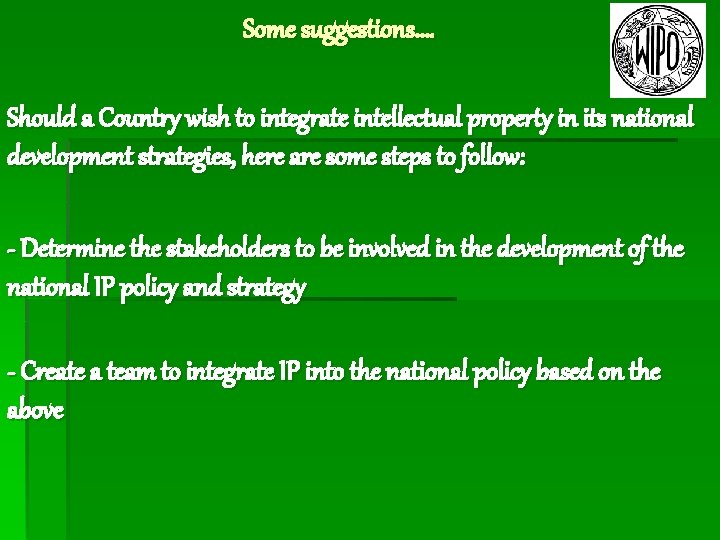 Some suggestions….

WIPO

Should a Country wish to integrate intellectual property in its national development strategies, here are some steps to follow:

- Determine the stakeholders to be involved in the development of the national IP policy and strategy

- Create a team to integrate IP into the national policy based on the above